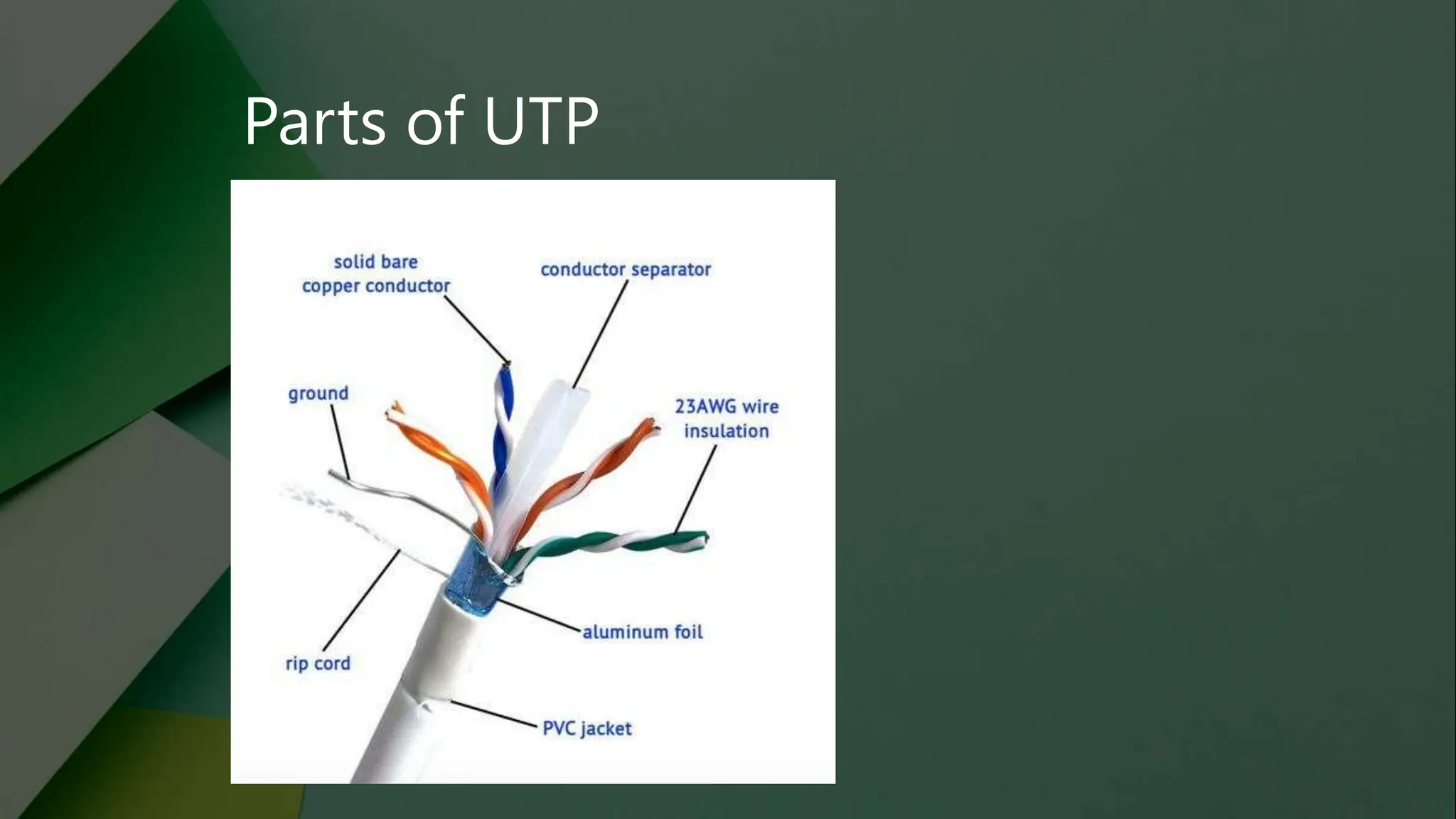 Parts of UTP

solid bare copper conductor

conductor separator

ground

23AWG wire insulation

aluminum foil

rip cord

PVC jacket